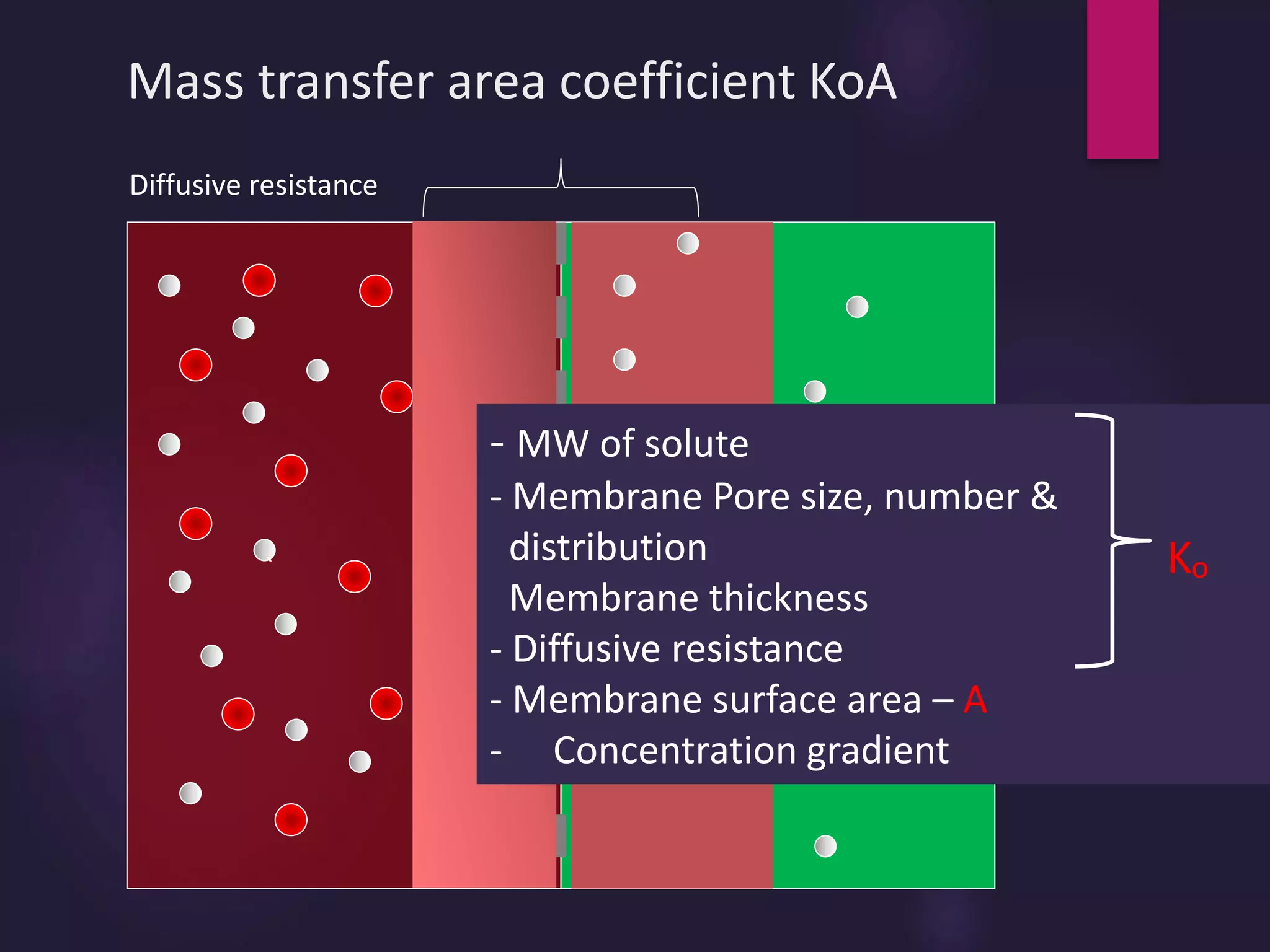 Mass transfer area coefficient KoA

Diffusive resistance

- MW of solute
- Membrane Pore size, number & distribution
Membrane thickness
- Diffusive resistance
- Membrane surface area – A
- Concentration gradient

$K_o$